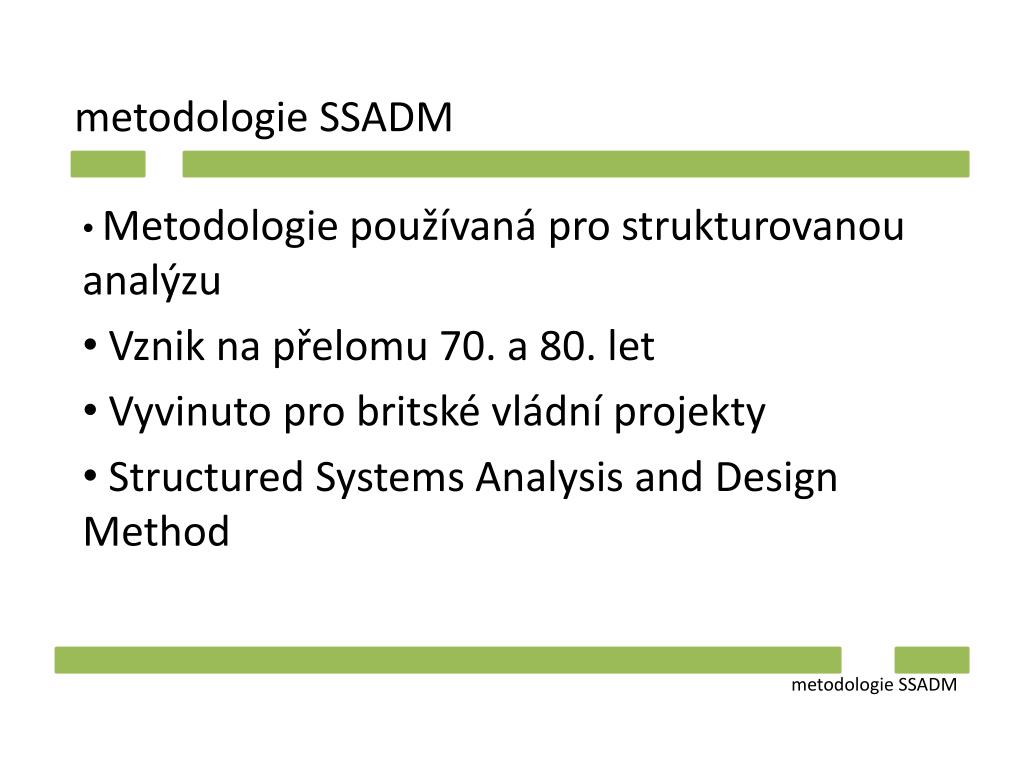 metodologie SSADM

• Metodologie používaná pro strukturovanou analýzu

• Vznik na přelomu 70. a 80. let

• Vyvinuto pro britské vládní projekty

• Structured Systems Analysis and Design Method

metodologie SSADM